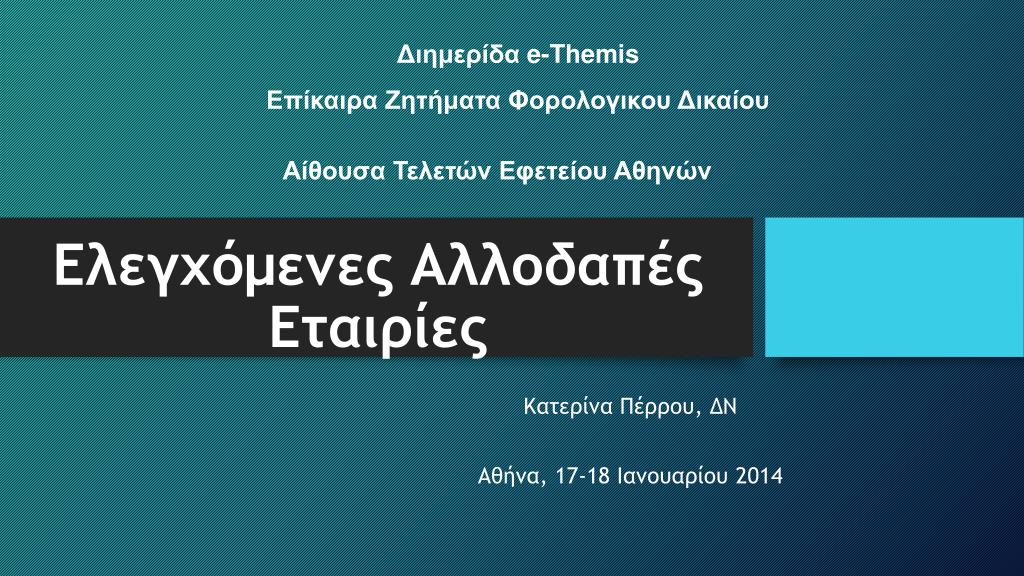 Διημερίδα e-Themis

Επίκαιρα Ζητήματα Φορολογικου Δικαίου

Αίθουσα Τελετών Εφετείου Αθηνών

Ελεγχόμενες Αλλοδαπές Εταιρίες

Κατερίνα Πέρρου, ΔΝ

Αθήνα, 17-18 Ιανουαρίου 2014